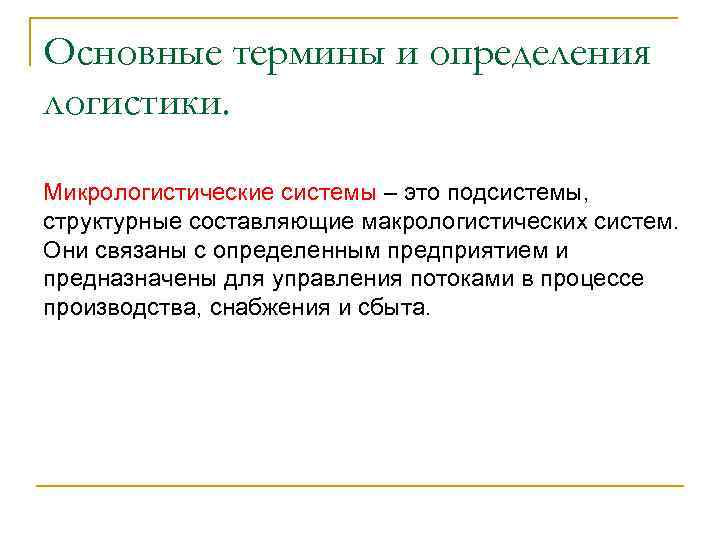 Основные термины и определения логистики.

Микрологистические системы – это подсистемы, структурные составляющие макрологистических систем. Они связаны с определенным предприятием и предназначены для управления потоками в процессе производства, снабжения и сбыта.